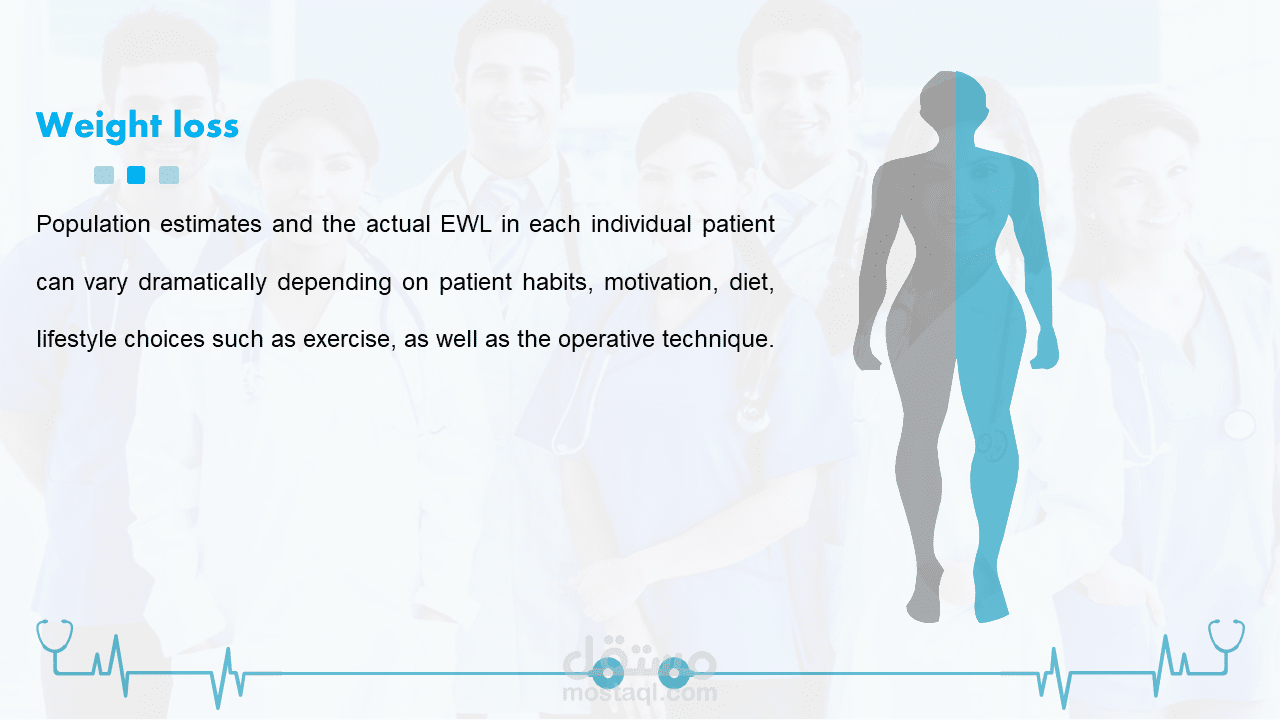 Weight loss

Population estimates and the actual EWL in each individual patient can vary dramatically depending on patient habits, motivation, diet, lifestyle choices such as exercise, as well as the operative technique.

مستقل
mostaql.com